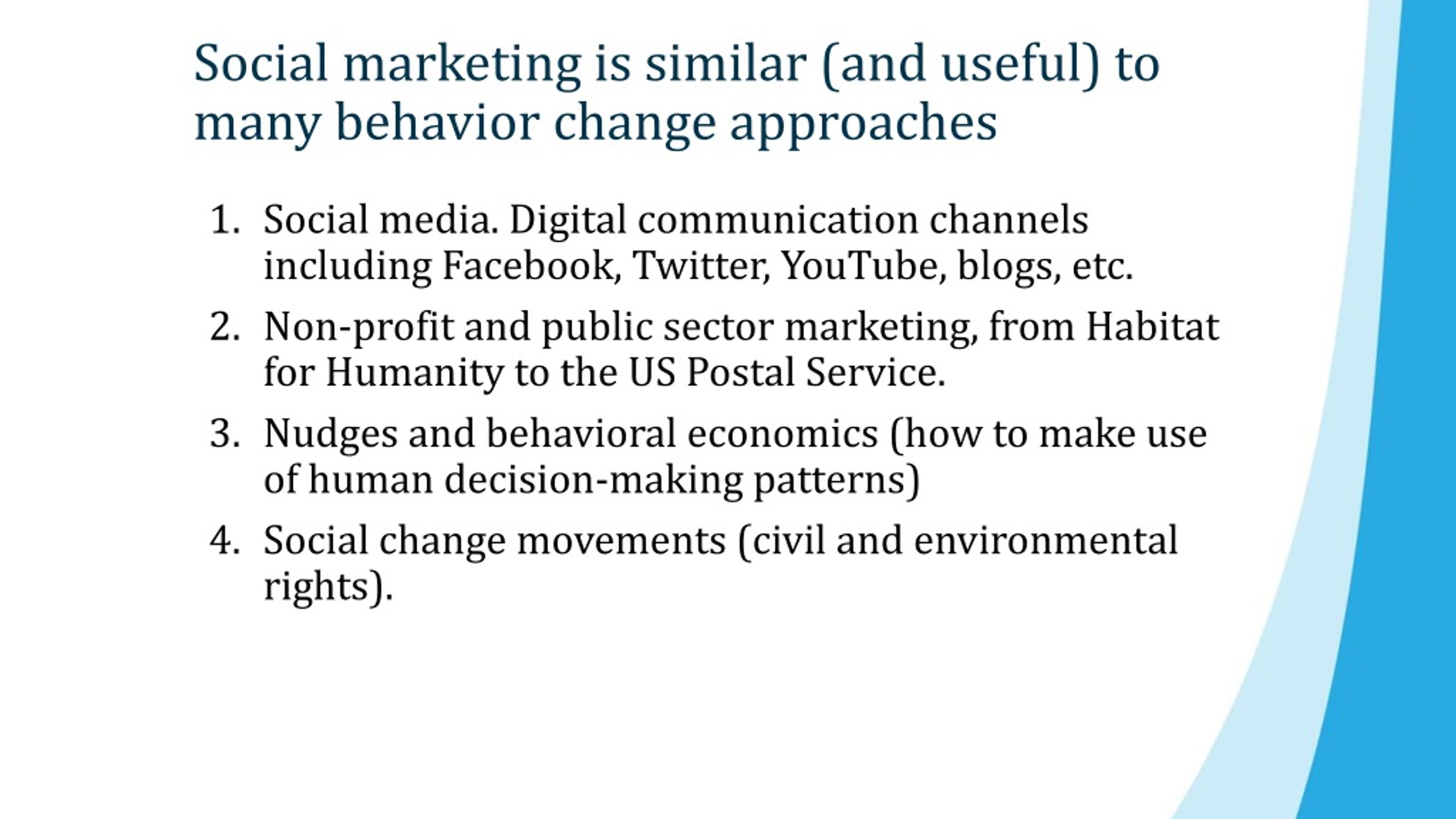 Social marketing is similar (and useful) to many behavior change approaches

1. Social media. Digital communication channels including Facebook, Twitter, YouTube, blogs, etc.
2. Non-profit and public sector marketing, from Habitat for Humanity to the US Postal Service.
3. Nudges and behavioral economics (how to make use of human decision-making patterns)
4. Social change movements (civil and environmental rights).